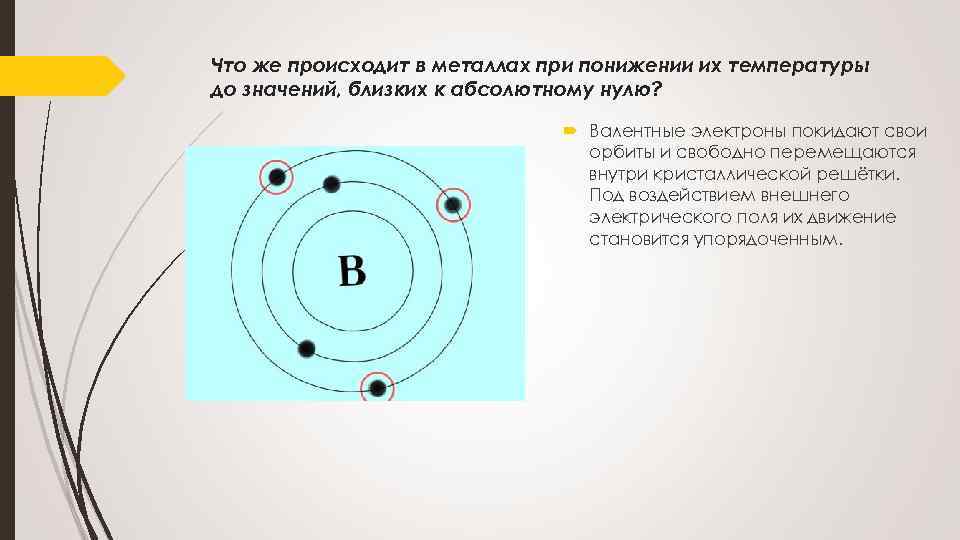 Что же происходит в металлах при понижении их температуры до значений, близких к абсолютному нулю?

B

Валентные электроны покидают свои орбиты и свободно перемещаются внутри кристаллической решётки. Под воздействием внешнего электрического поля их движение становится упорядоченным.